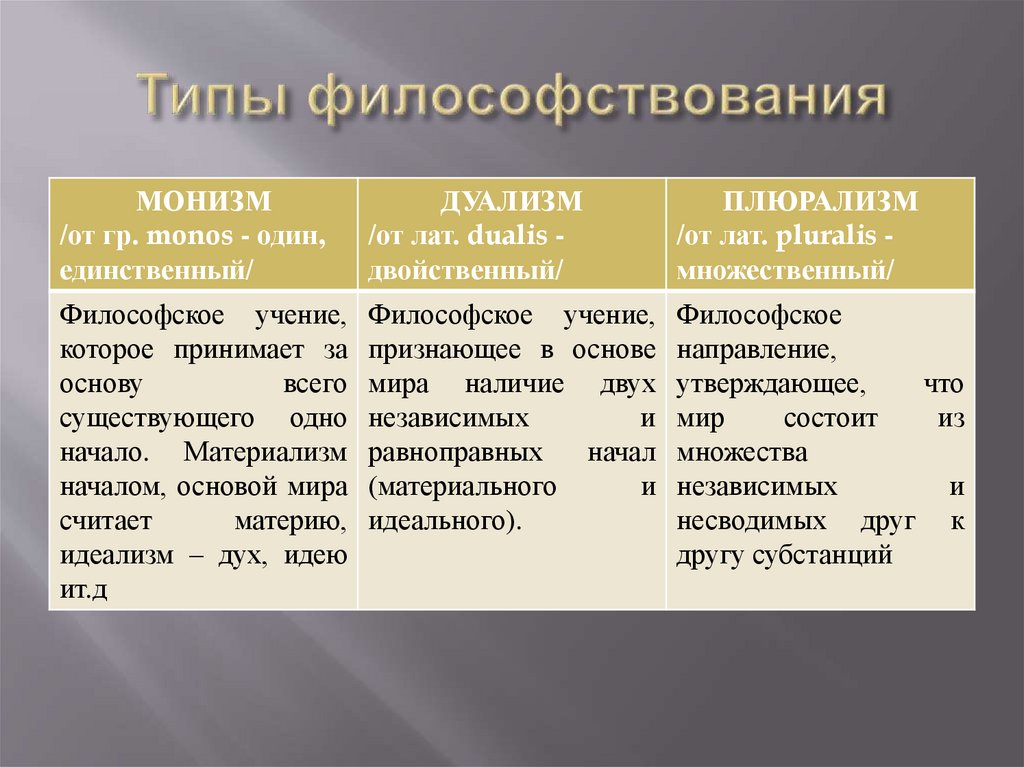 Типы философствования

| МОНИЗМ /от гр. monos - один, единственный/ | ДУАЛИЗМ /от лат. dualis - двойственный/ | ПЛЮРАЛИЗМ /от лат. pluralis - множественный/ |
|---|---|---|
| Философское учение, которое принимает за основу всего существующего одно начало. Материализм началом, основой мира считает материю, идеализм – дух, идею ит.д | Философское учение, признающее в основе мира наличие двух независимых и равноправных начал (материального и идеального). | Философское направление, утверждающее, что мир состоит из множества независимых и несводимых друг к другу субстанций |